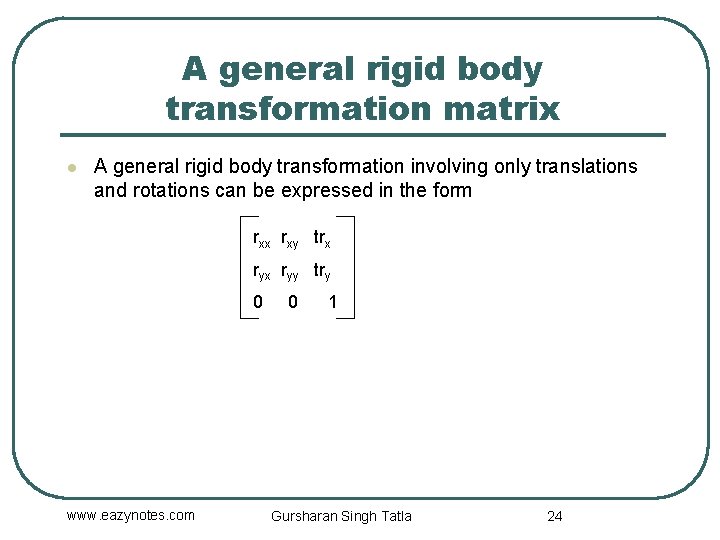 A general rigid body transformation matrix

• A general rigid body transformation involving only translations and rotations can be expressed in the form

$\begin{bmatrix} r_{xx} & r_{xy} & tr_x \\ r_{yx} & r_{yy} & tr_y \\ 0 & 0 & 1 \end{bmatrix}$

www.eazynotes.com Gursharan Singh Tatla 24